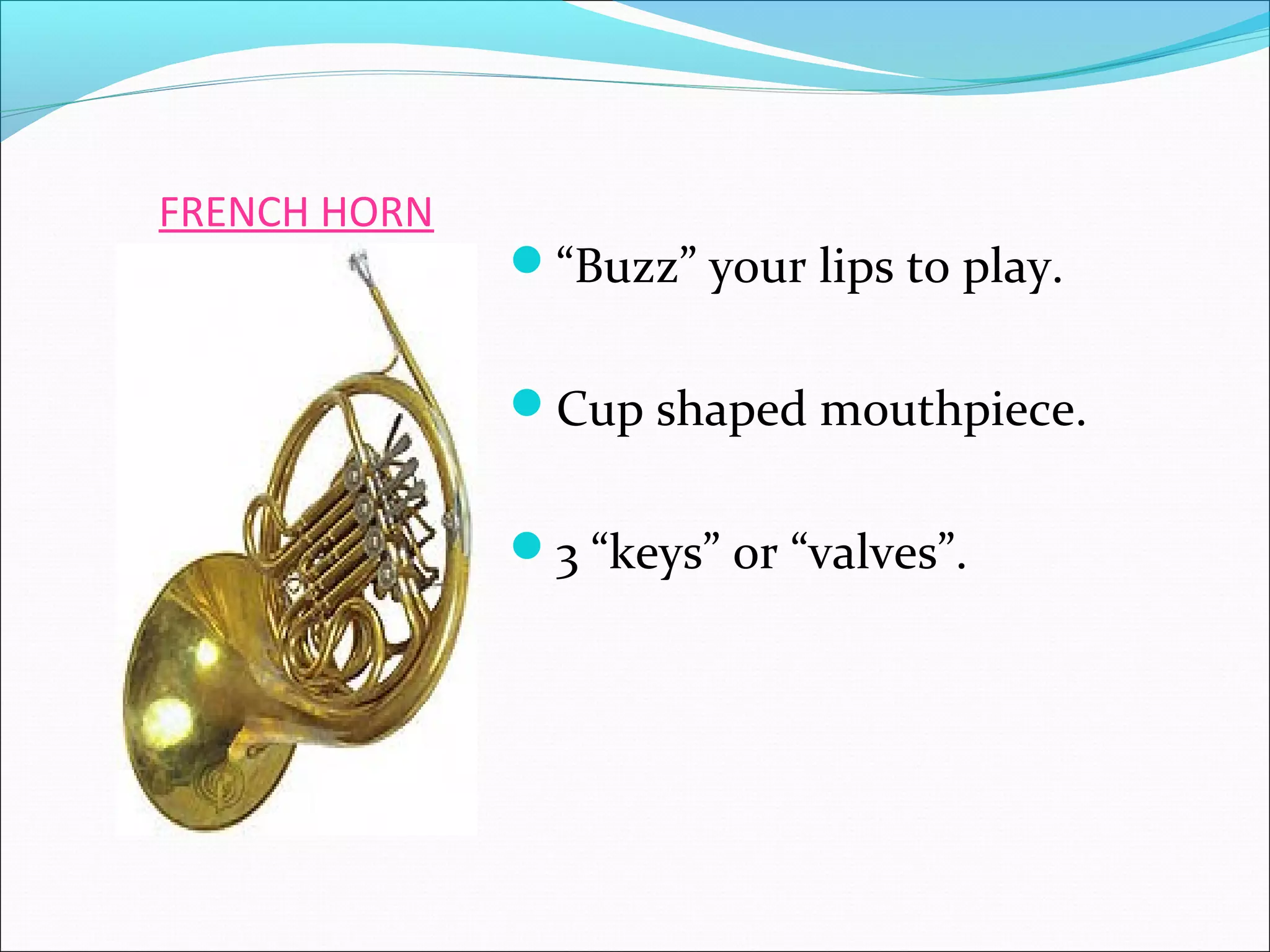 FRENCH HORN

“Buzz” your lips to play.

Cup shaped mouthpiece.

3 “keys” or “valves”.